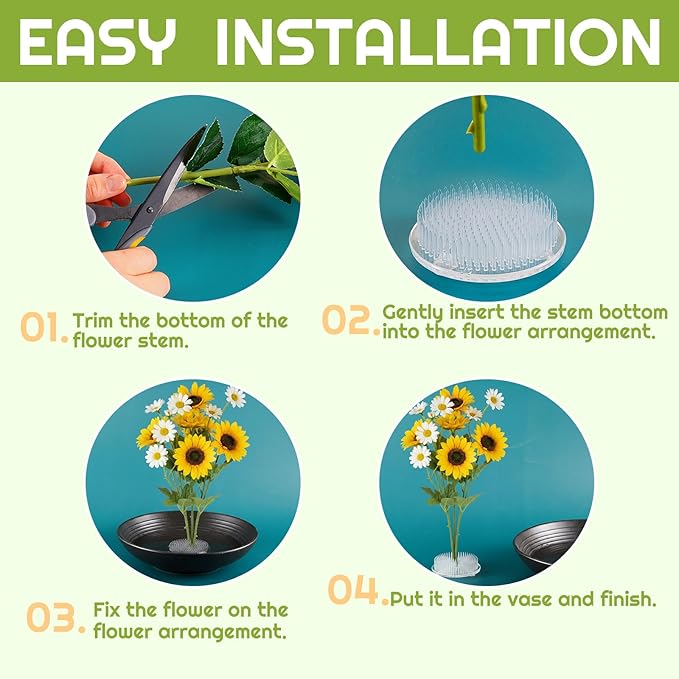 EASY INSTALLATION

01. Trim the bottom of the flower stem.

02. Gently insert the stem bottom into the flower arrangement.

03. Fix the flower on the flower arrangement.

04. Put it in the vase and finish.